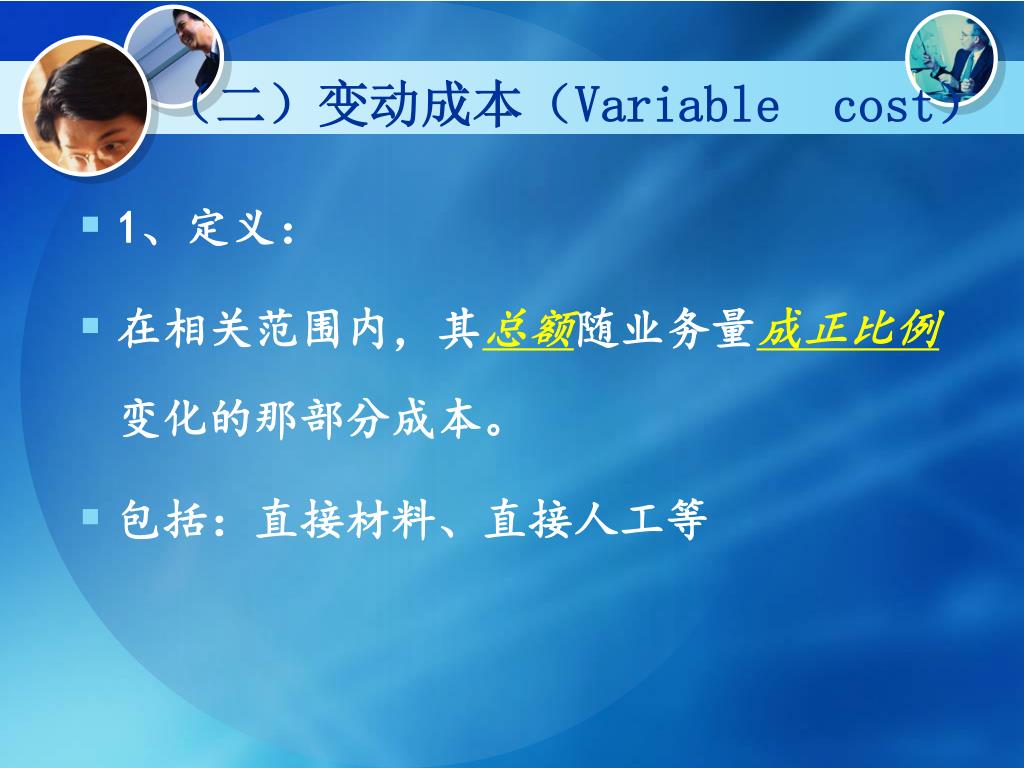 （二）变动成本（Variable cost）

1、定义：

在相关范围内，其总额随业务量成正比例变化的那部分成本。

包括：直接材料、直接人工等